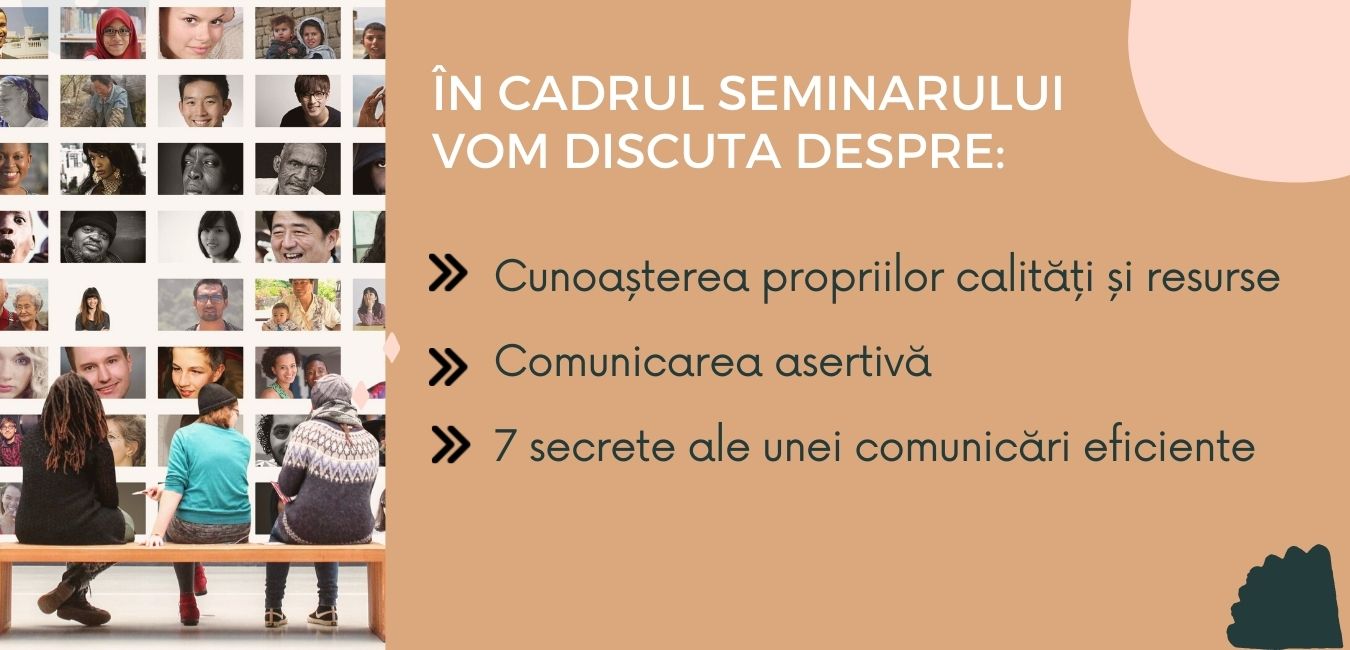 ÎN CADRUL SEMINARULUI VOM DISCUTA DESPRE:

» Cunoașterea propriilor calități și resurse

» Comunicarea asertivă

» 7 secrete ale unei comunicări eficiente